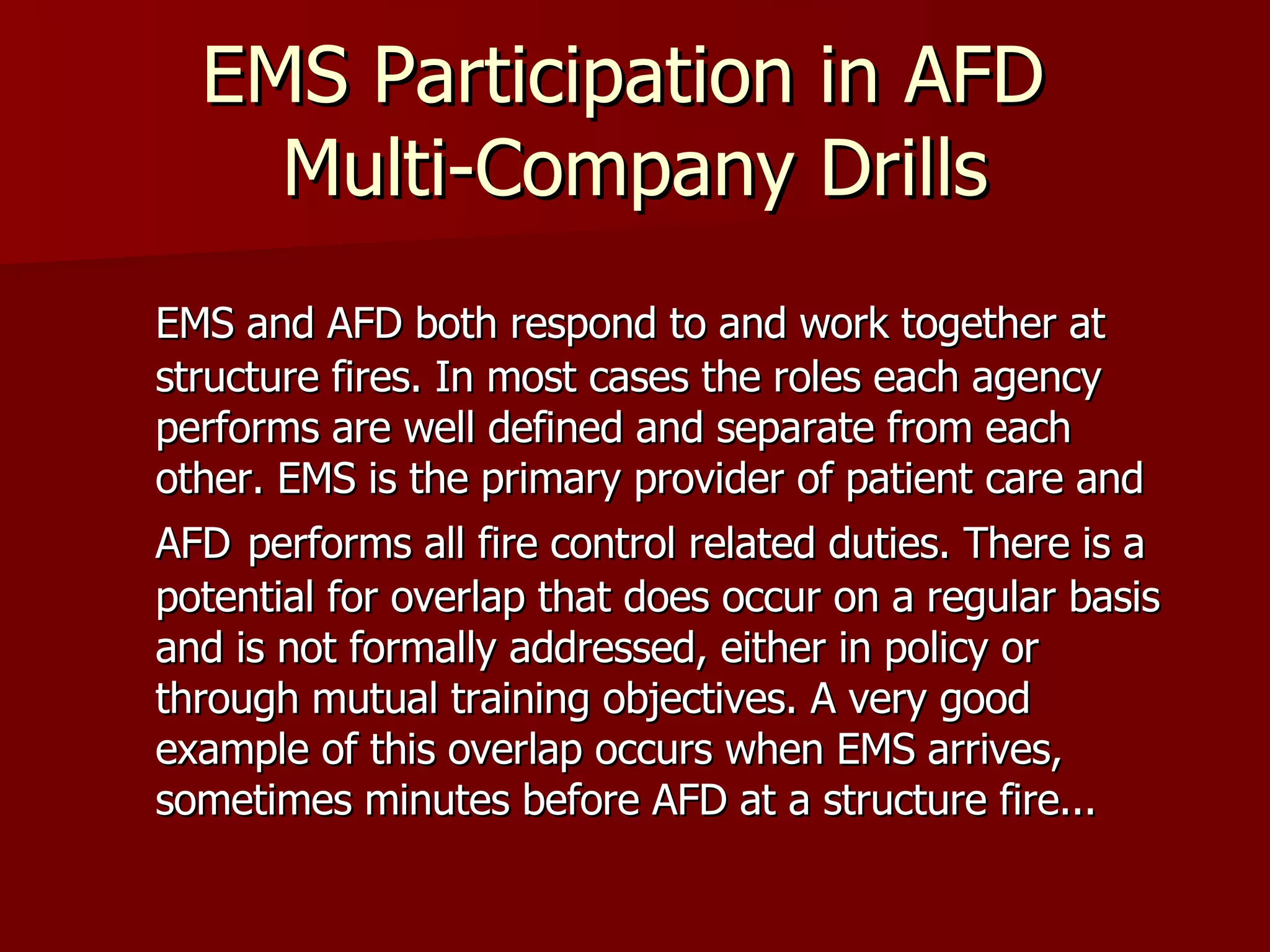 EMS Participation in AFD Multi-Company Drills

EMS and AFD both respond to and work together at structure fires. In most cases the roles each agency performs are well defined and separate from each other. EMS is the primary provider of patient care and AFD performs all fire control related duties. There is a potential for overlap that does occur on a regular basis and is not formally addressed, either in policy or through mutual training objectives. A very good example of this overlap occurs when EMS arrives, sometimes minutes before AFD at a structure fire...